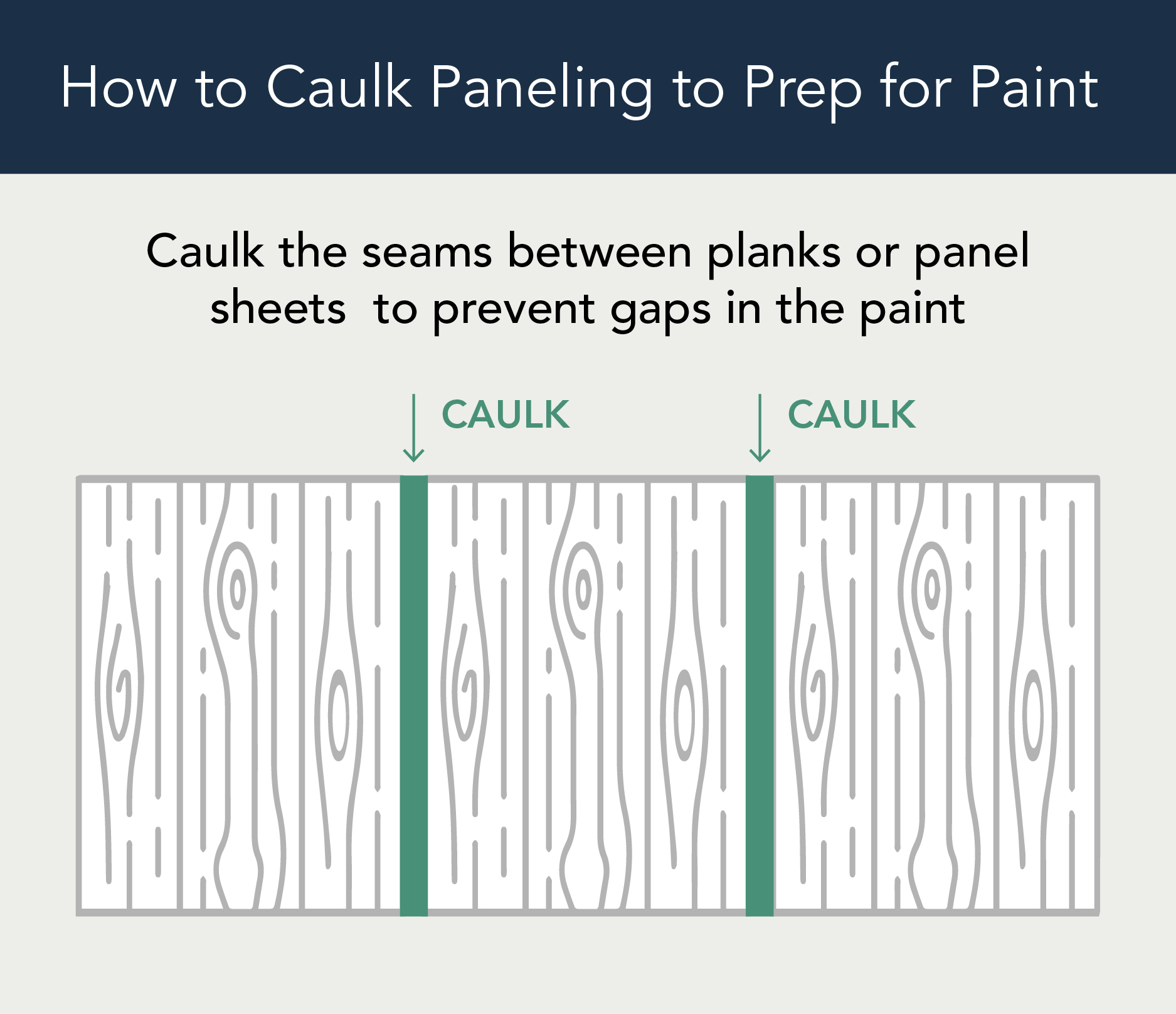 How to Caulk Paneling to Prep for Paint

Caulk the seams between planks or panel sheets  to prevent gaps in the paint

CAULK

CAULK